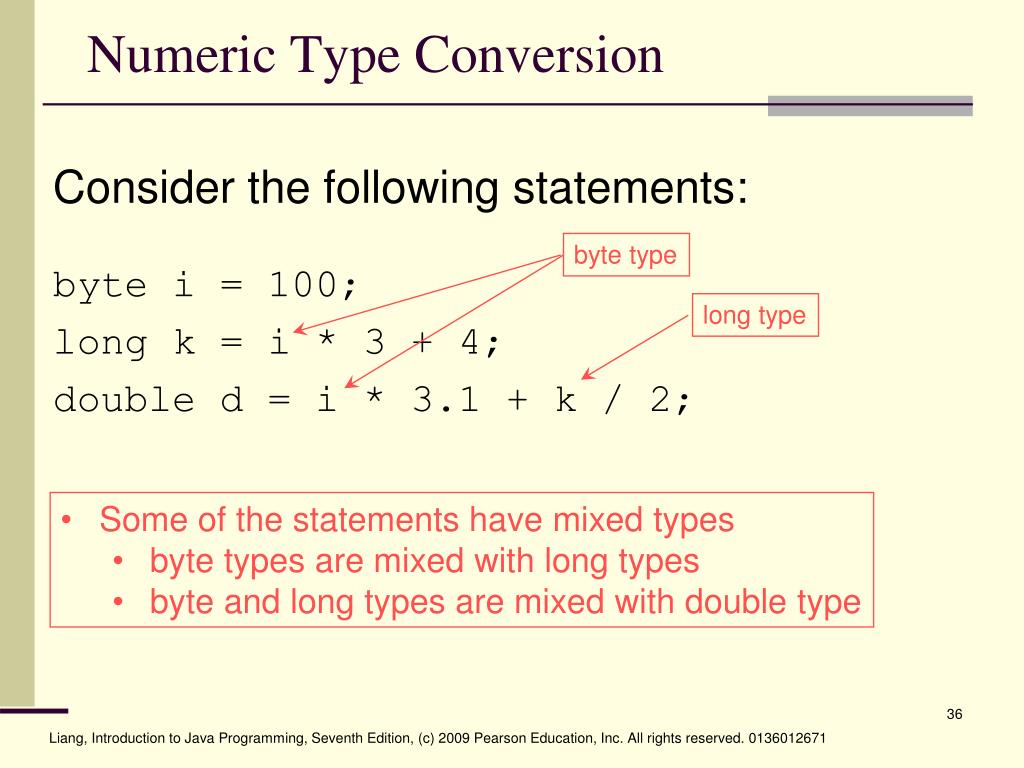 Numeric Type Conversion

Consider the following statements:

byte type

long type

byte i = 100;
long k = i * 3 + 4;
double d = i * 3.1 + k / 2;

• Some of the statements have mixed types
  • byte types are mixed with long types
  • byte and long types are mixed with double type

36

Liang, Introduction to Java Programming, Seventh Edition, (c) 2009 Pearson Education, Inc. All rights reserved. 0136012671